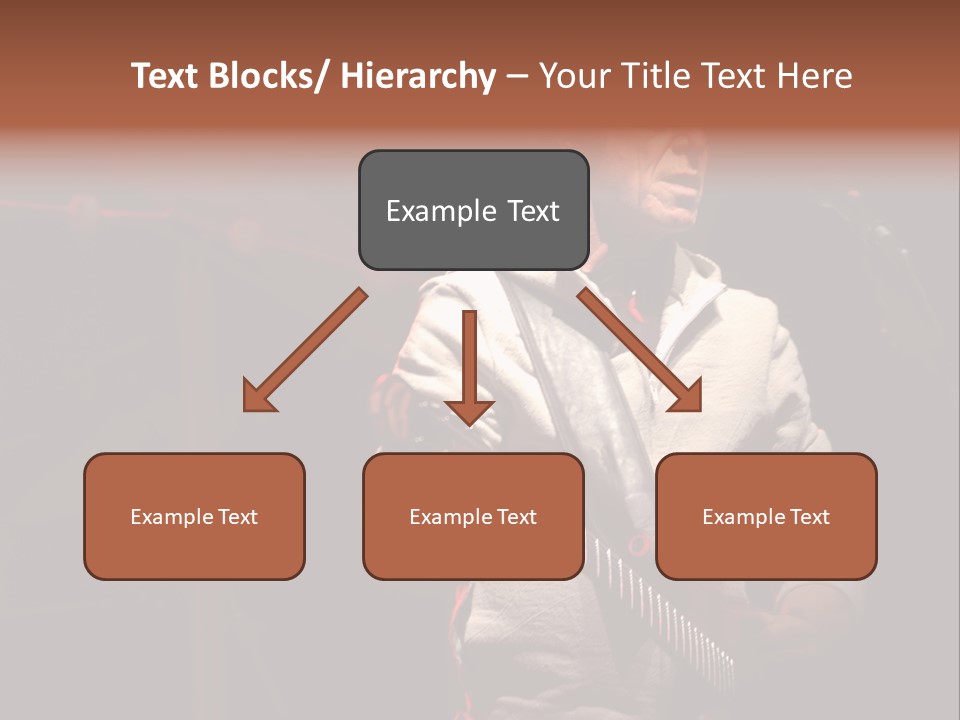 Text Blocks/ Hierarchy – Your Title Text Here

Example Text

Example Text

Example Text

Example Text